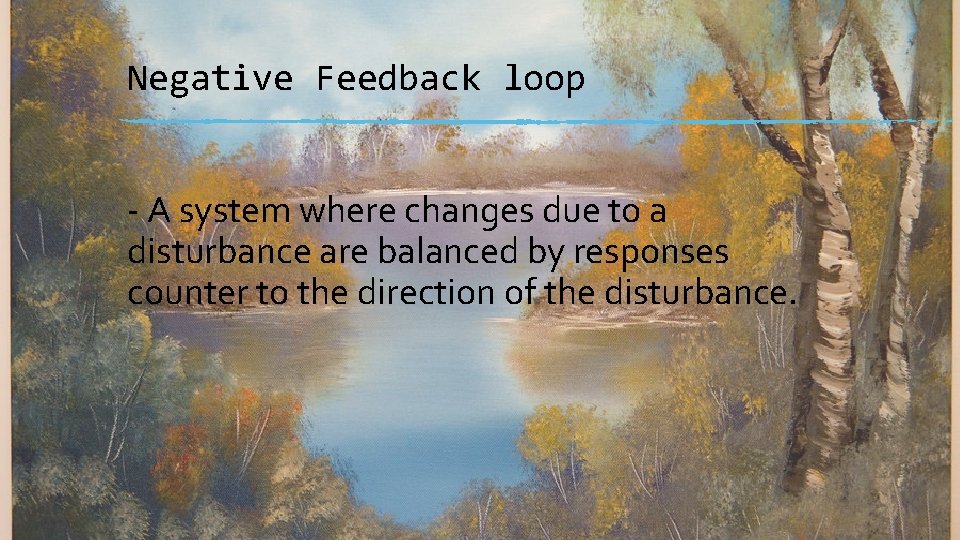 Negative Feedback loop

- A system where changes due to a disturbance are balanced by responses counter to the direction of the disturbance.